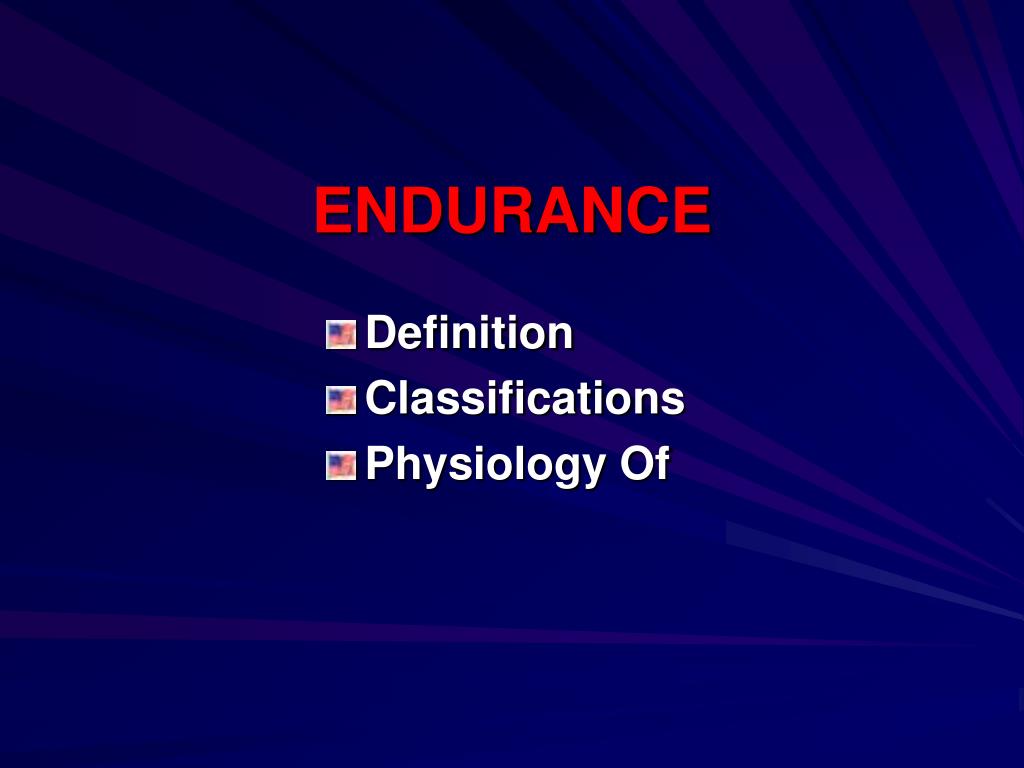 ENDURANCE

Definition
Classifications
Physiology Of